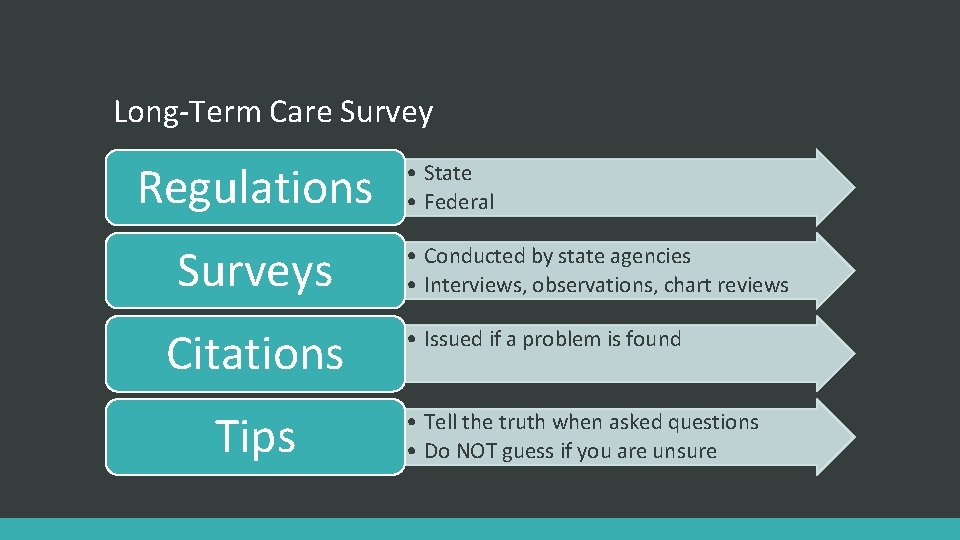 Long-Term Care Survey

Regulations

• State
• Federal

Surveys

• Conducted by state agencies
• Interviews, observations, chart reviews

Citations

• Issued if a problem is found

Tips

• Tell the truth when asked questions
• Do NOT guess if you are unsure